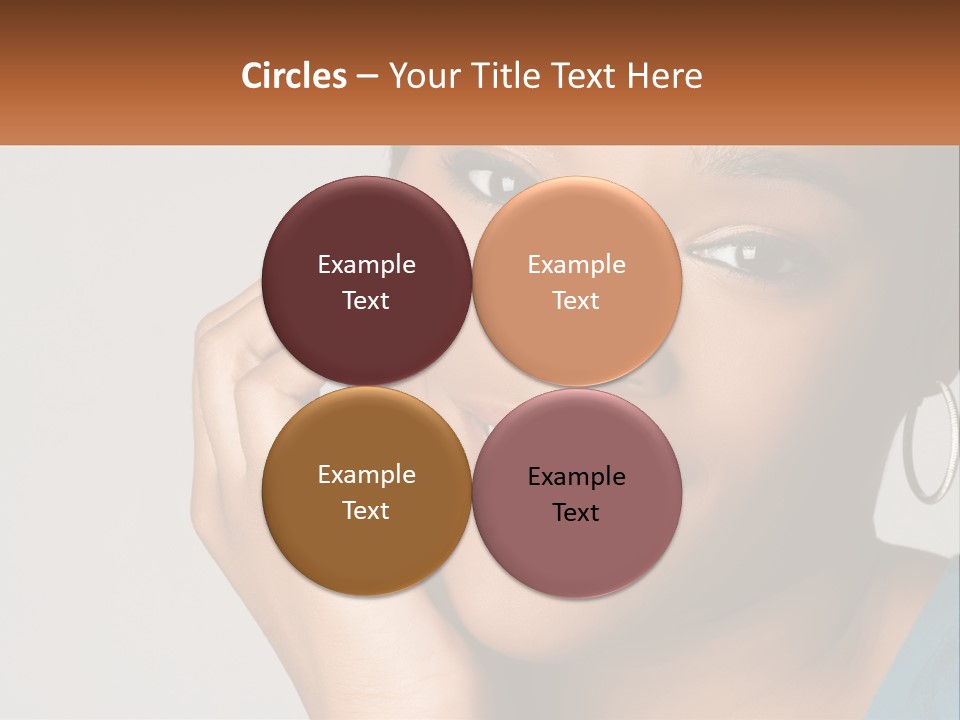 Circles – Your Title Text Here

Example Text

Example Text

Example Text

Example Text